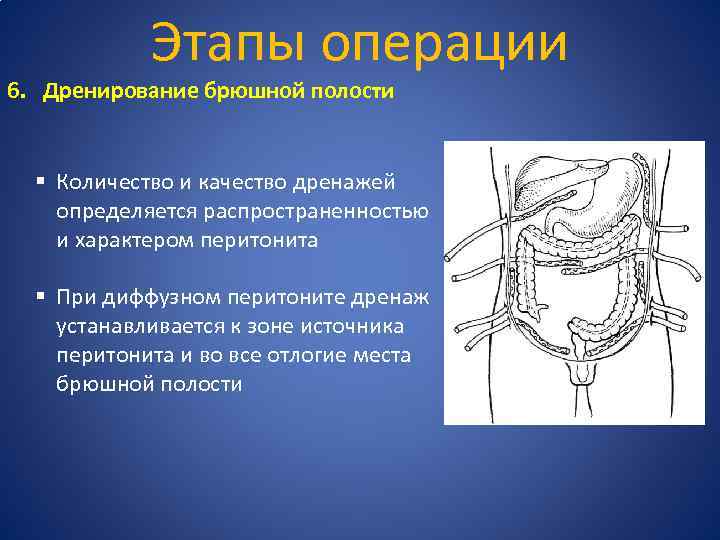 Этапы операции

6. Дренирование брюшной полости

▪ Количество и качество дренажей определяется распространенностью и характером перитонита

▪ При диффузном перитоните дренаж устанавливается к зоне источника перитонита и во все отлогие места брюшной полости